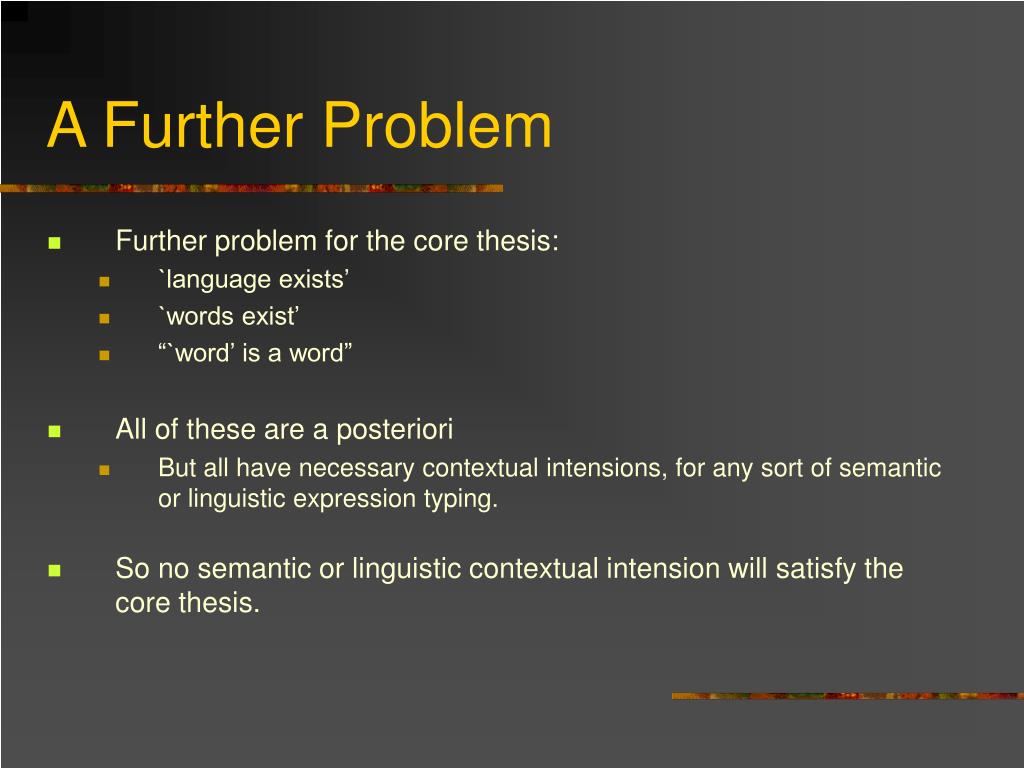 A Further Problem

Further problem for the core thesis:
`language exists’
`words exist’
“`word’ is a word”

All of these are a posteriori
But all have necessary contextual intensions, for any sort of semantic or linguistic expression typing.

So no semantic or linguistic contextual intension will satisfy the core thesis.